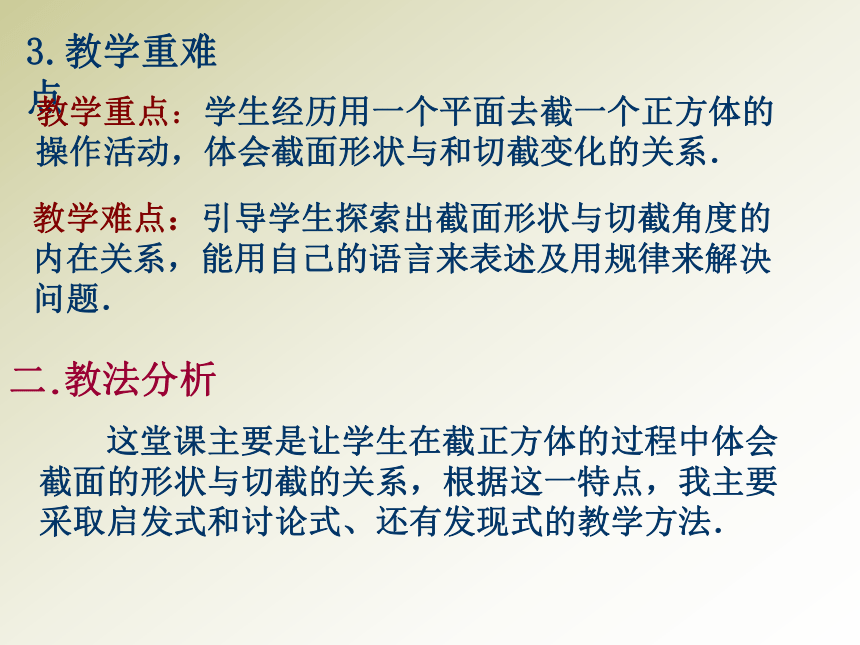 3.教学重难点

教学重点：学生经历用一个平面去截一个正方体的操作活动，体会截面形状与和切截变化的关系.

教学难点：引导学生探索出截面形状与切截角度的内在关系，能用自己的语言来表述及用规律来解决问题.

二.教法分析

这堂课主要是让学生在截正方体的过程中体会截面的形状与切截的关系，根据这一特点，我主要采取启发式和讨论式、还有发现式的教学方法.